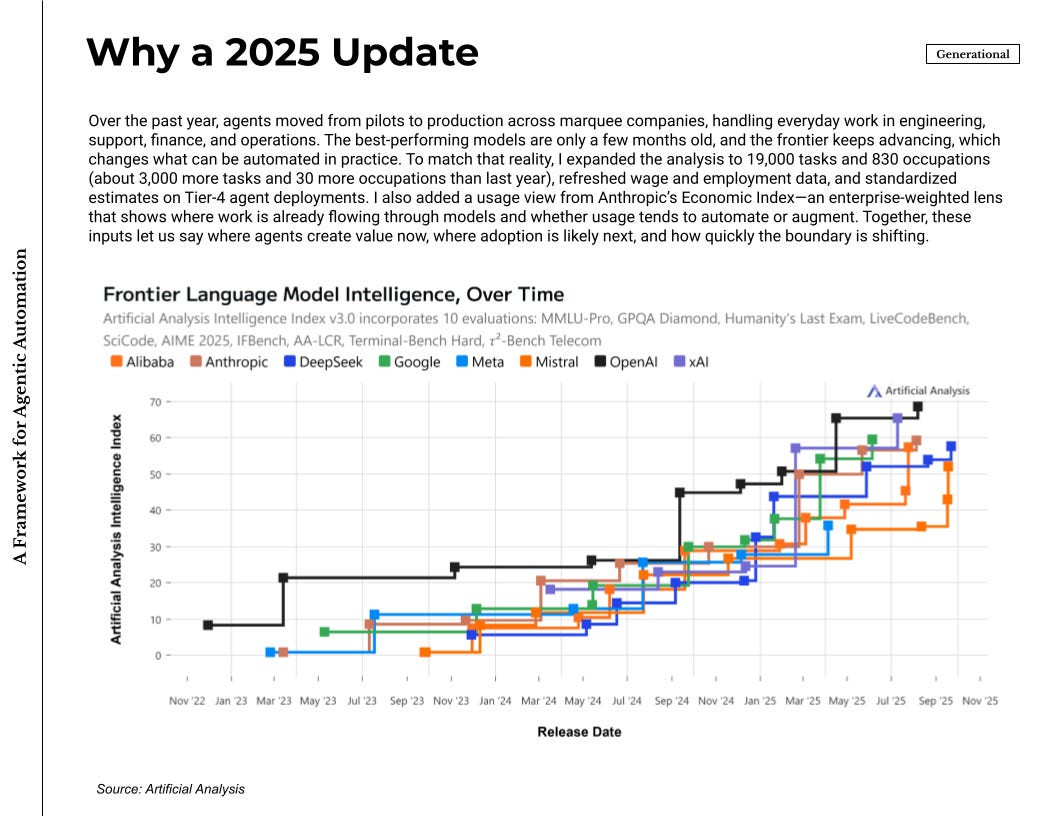 A Framework for Agentic Automation

Why a 2025 Update

Generational

Over the past year, agents moved from pilots to production across marquee companies, handling everyday work in engineering, support, finance, and operations. The best-performing models are only a few months old, and the frontier keeps advancing, which changes what can be automated in practice. To match that reality, I expanded the analysis to 19,000 tasks and 830 occupations (about 3,000 more tasks and 30 more occupations than last year), refreshed wage and employment data, and standardized estimates on Tier-4 agent deployments. I also added a usage view from Anthropic's Economic Index—an enterprise-weighted lens that shows where work is already flowing through models and whether usage tends to automate or augment. Together, these inputs let us say where agents create value now, where adoption is likely next, and how quickly the boundary is shifting.

Frontier Language Model Intelligence, Over Time

Artificial Analysis Intelligence Index v3.0 incorporates 10 evaluations: MMLU-Pro, GPQA Diamond, Humanity's Last Exam, LiveCodeBench, SciCode, AIME 2025, IFBench, AA-LCR, Terminal-Bench Hard, $\tau^2$-Bench Telecom

Alibaba Anthropic DeepSeek Google Meta Mistral OpenAI xAI

Artificial Analysis

Artificial Analysis Intelligence Index

70
60
50
40
30
20
10
0

Nov '22 Jan '23 Mar '23 May '23 Jul '23 Sep '23 Nov '23 Jan '24 Mar '24 May '24 Jul '24 Sep '24 Nov '24 Jan '25 Mar '25 May '25 Jul '25 Sep '25 Nov '25

Release Date

Source: Artificial Analysis